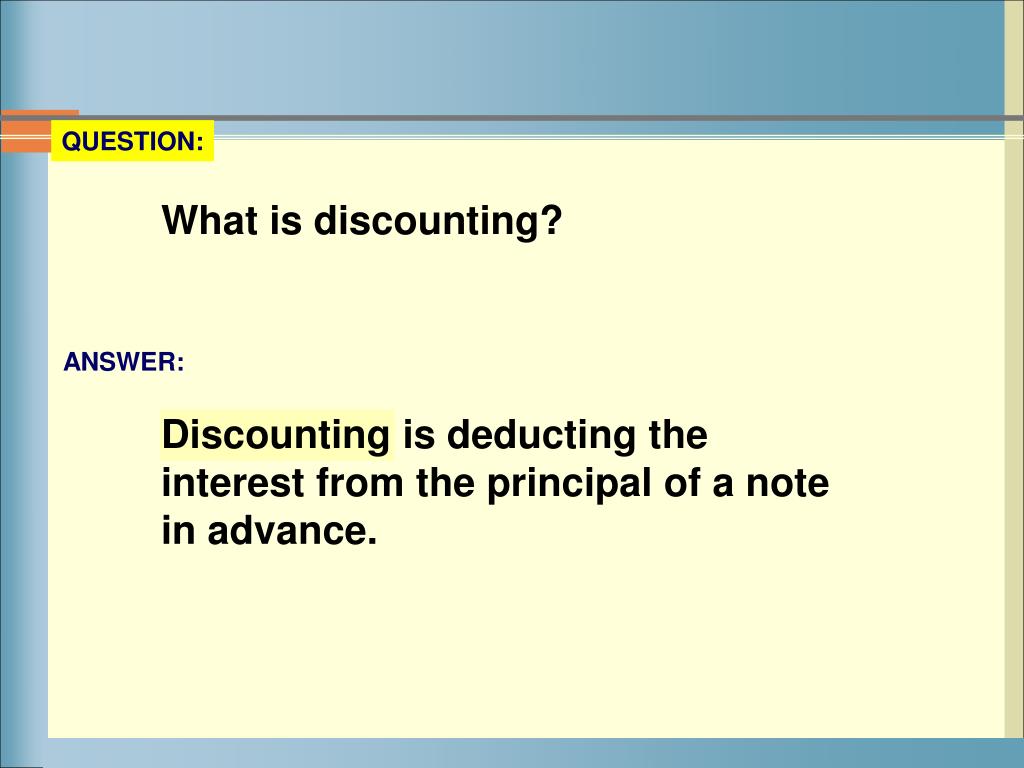 QUESTION:

What is discounting?

ANSWER:

Discounting is deducting the interest from the principal of a note in advance.